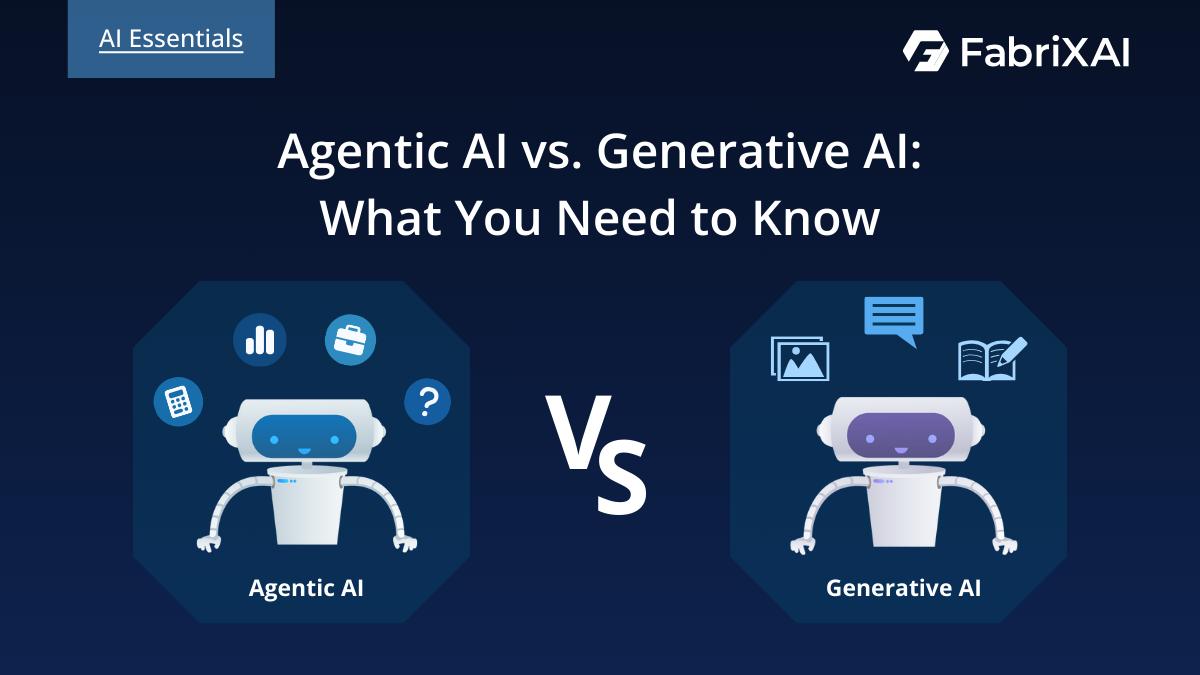 AI Essentials

FabriXAI

Agentic AI vs. Generative AI: What You Need to Know

?

Agentic AI

VS

Generative AI